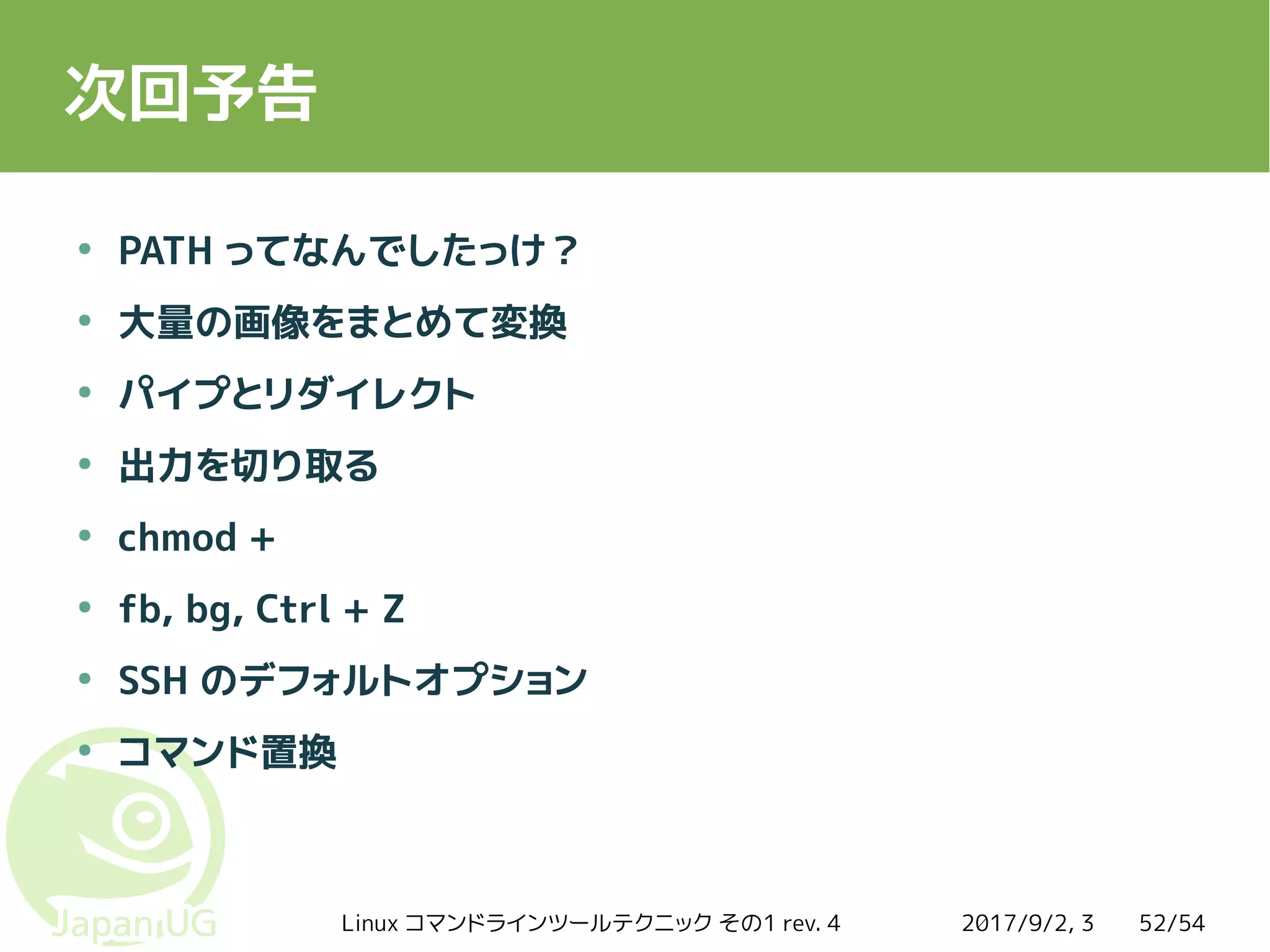 次回予告

- PATH ってなんでしたっけ？
- 大量の画像をまとめて変換
- パイプとリダイレクト
- 出力を切り取る
- chmod +
- fb, bg, Ctrl + Z
- SSH のデフォルトオプション
- コマンド置換

Japan UG

Linux コマンドラインツールテクニック その1 rev. 4 2017/9/2, 3 52/54